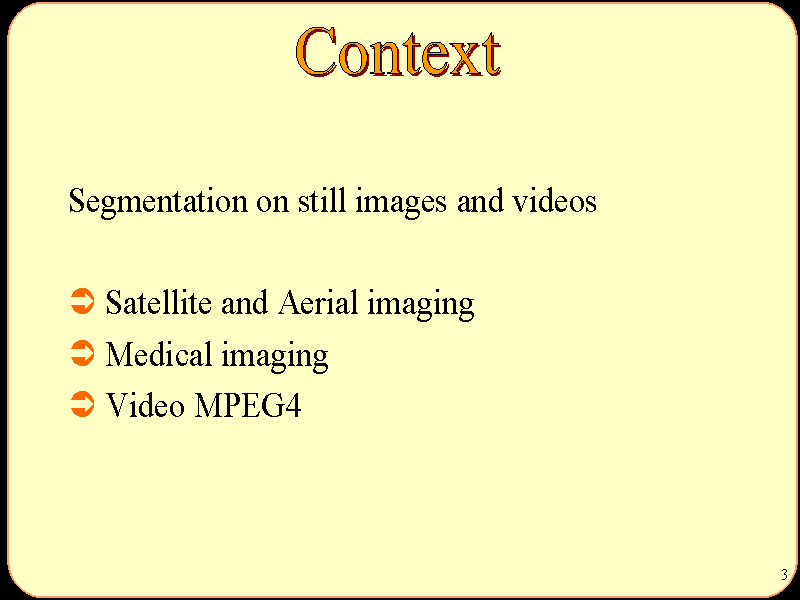 Context

Segmentation on still images and videos

➲ Satellite and Aerial imaging
➲ Medical imaging
➲ Video MPEG4

3